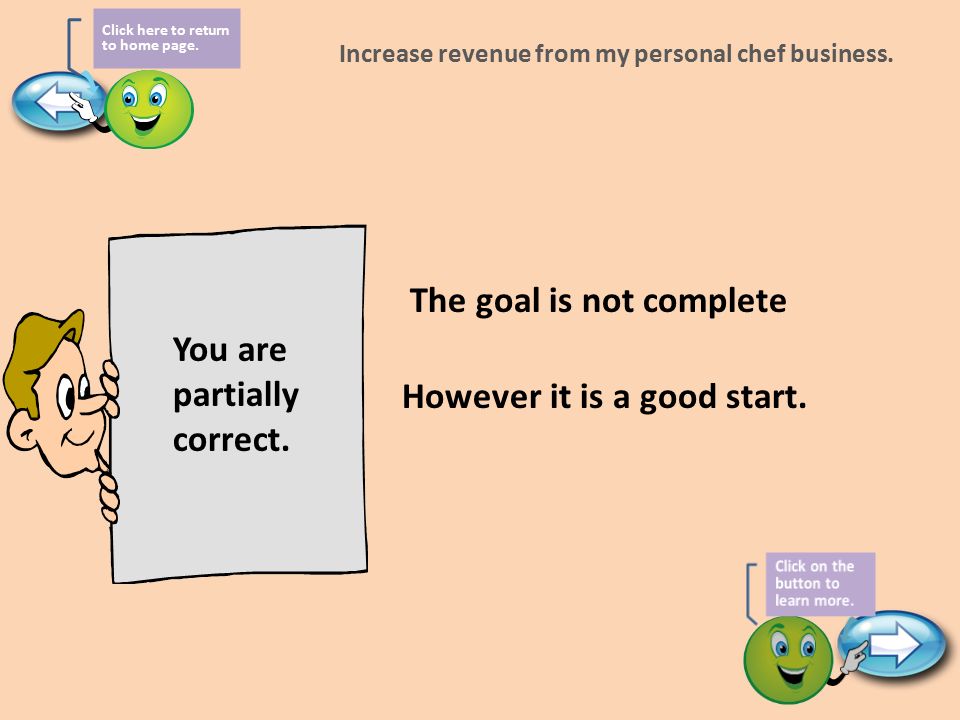 Click here to return to home page.

Increase revenue from my personal chef business.

You are partially correct.

The goal is not complete

However it is a good start.

Click on the button to learn more.